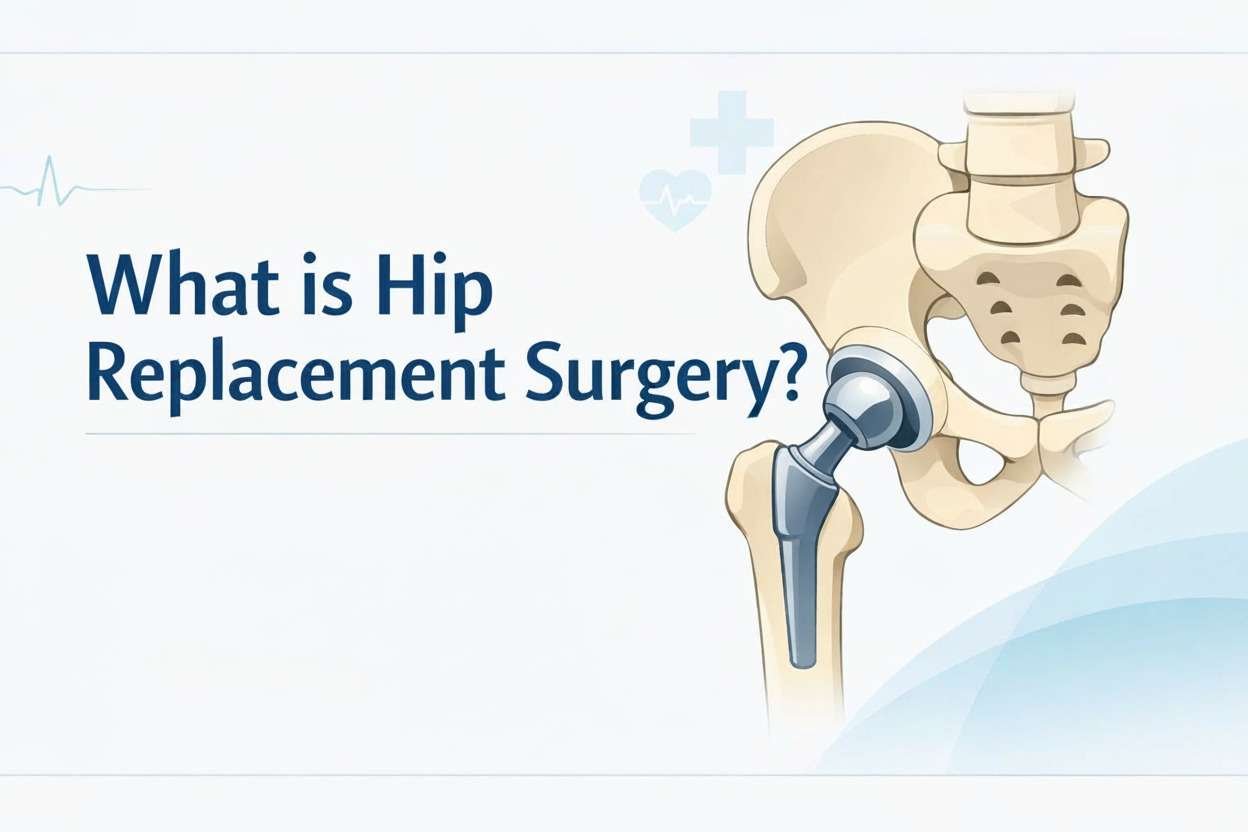 What is Hip Replacement Surgery?